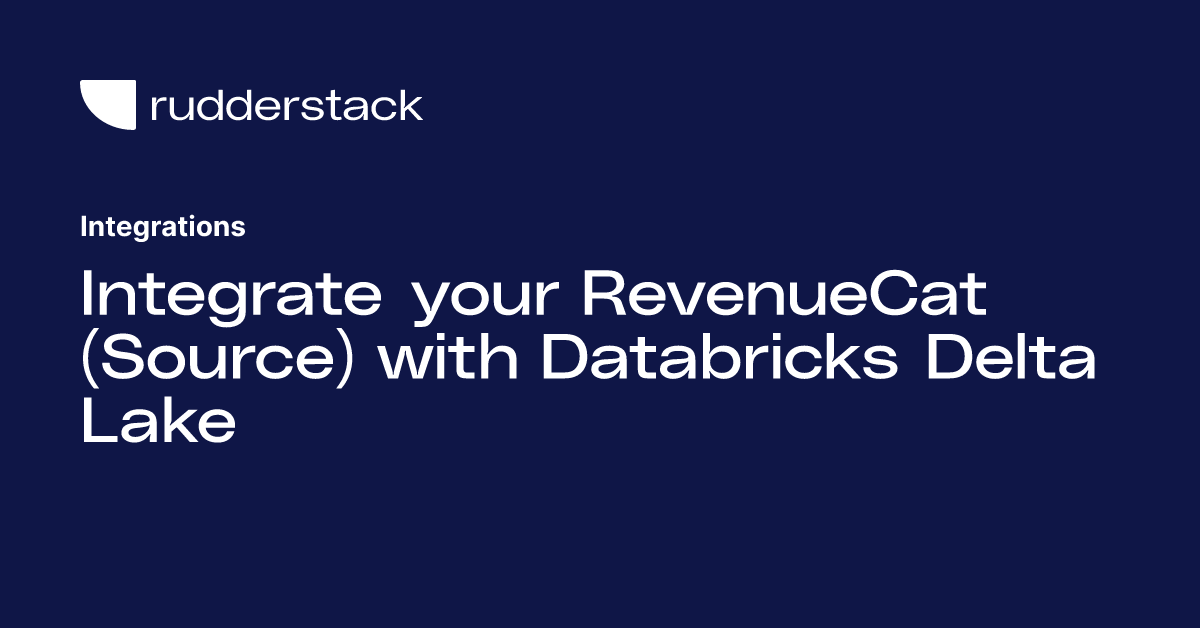 rudderstack

Integrations

Integrate your RevenueCat (Source) with Databricks Delta Lake